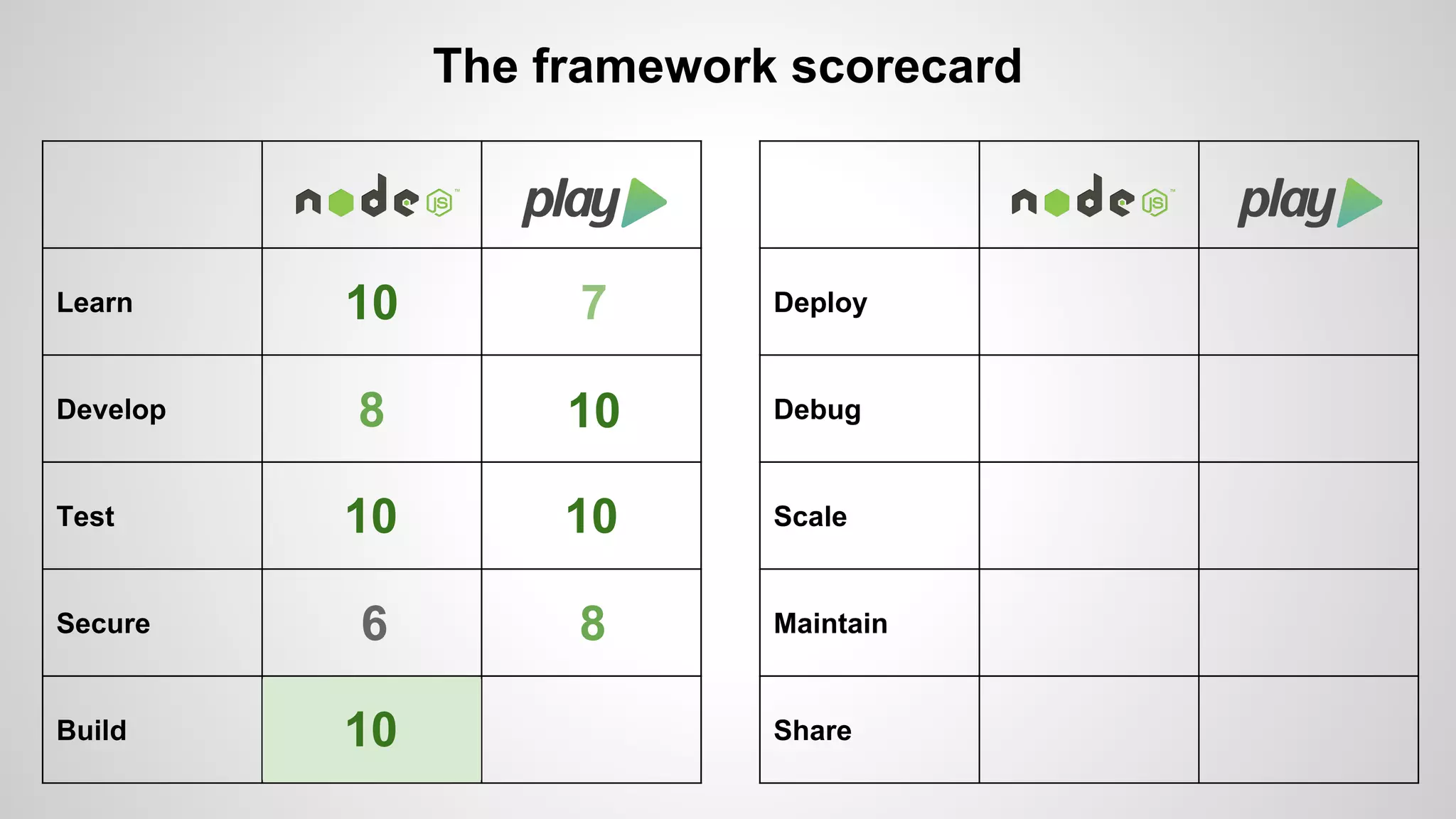 The framework scorecard

| | node JS | play |
|---|---|---|
| Learn | 10 | 7 |
| Develop | 8 | 10 |
| Test | 10 | 10 |
| Secure | 6 | 8 |
| Build | 10 | |

| | node JS | play |
|---|---|---|
| Deploy | | |
| Debug | | |
| Scale | | |
| Maintain | | |
| Share | | |